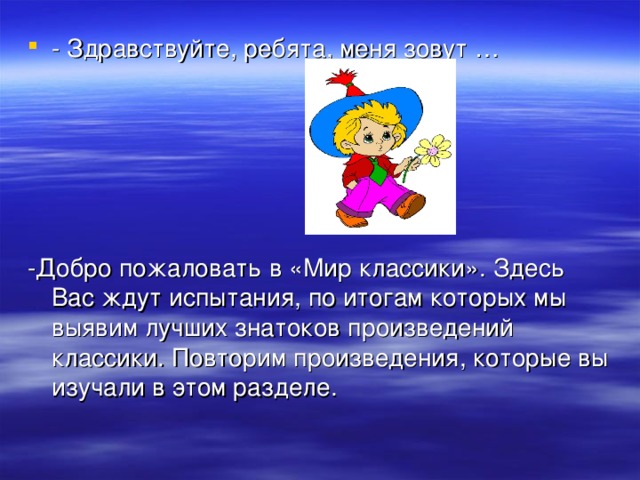 - Здравствуйте, ребята, меня зовут …

-Добро пожаловать в «Мир классики». Здесь Вас ждут испытания, по итогам которых мы выявим лучших знатоков произведений классики. Повторим произведения, которые вы изучали в этом разделе.